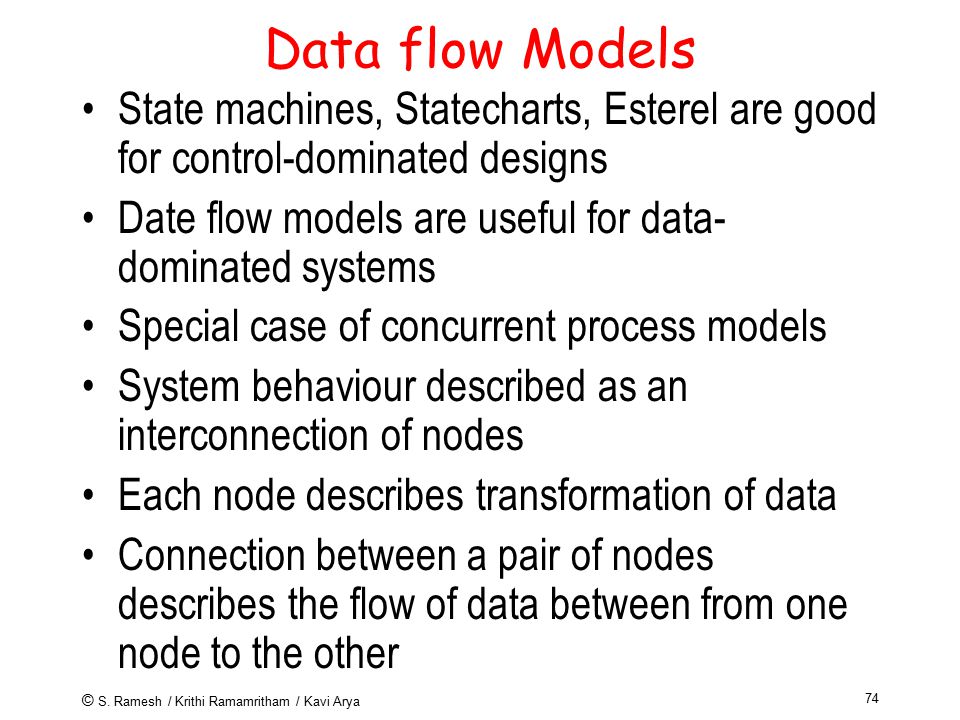 Data flow Models

• State machines, Statecharts, Esterel are good for control-dominated designs

• Date flow models are useful for data-dominated systems

• Special case of concurrent process models

• System behaviour described as an interconnection of nodes

• Each node describes transformation of data

• Connection between a pair of nodes describes the flow of data between from one node to the other

© S. Ramesh / Krithi Ramamritham / Kavi Arya

74